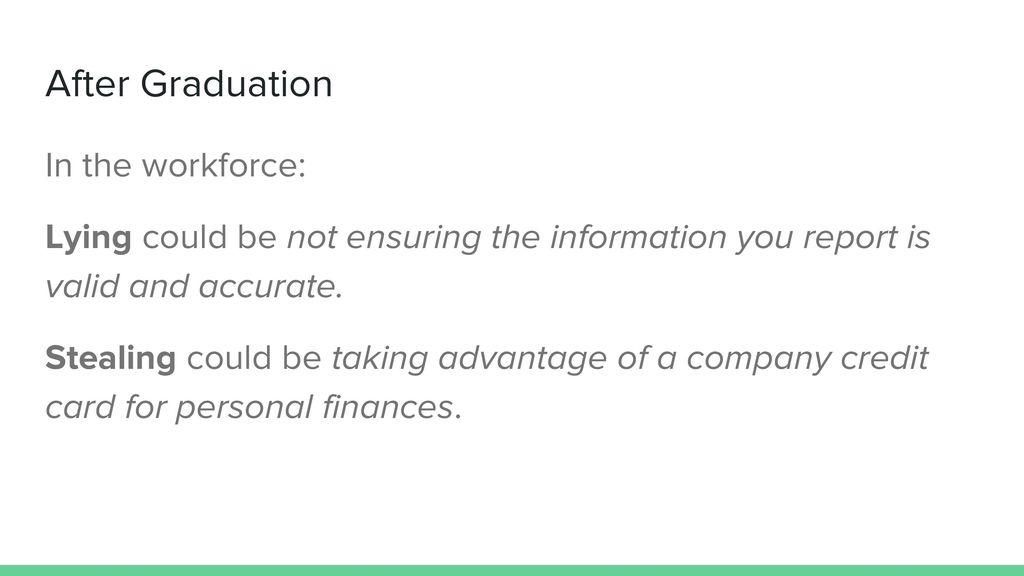 After Graduation

In the workforce:

Lying could be not ensuring the information you report is valid and accurate.

Stealing could be taking advantage of a company credit card for personal finances.